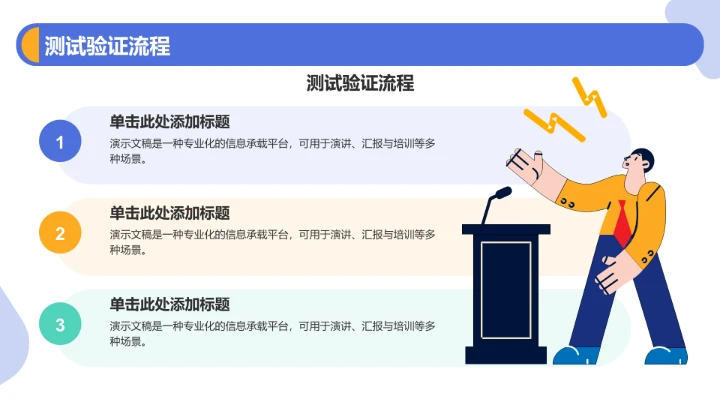 测试验证流程

测试验证流程

1

单击此处添加标题

演示文稿是一种专业化的信息承载平台，可用于演讲、汇报与培训等多种场景。

2

单击此处添加标题

演示文稿是一种专业化的信息承载平台，可用于演讲、汇报与培训等多种场景。

3

单击此处添加标题

演示文稿是一种专业化的信息承载平台，可用于演讲、汇报与培训等多种场景。